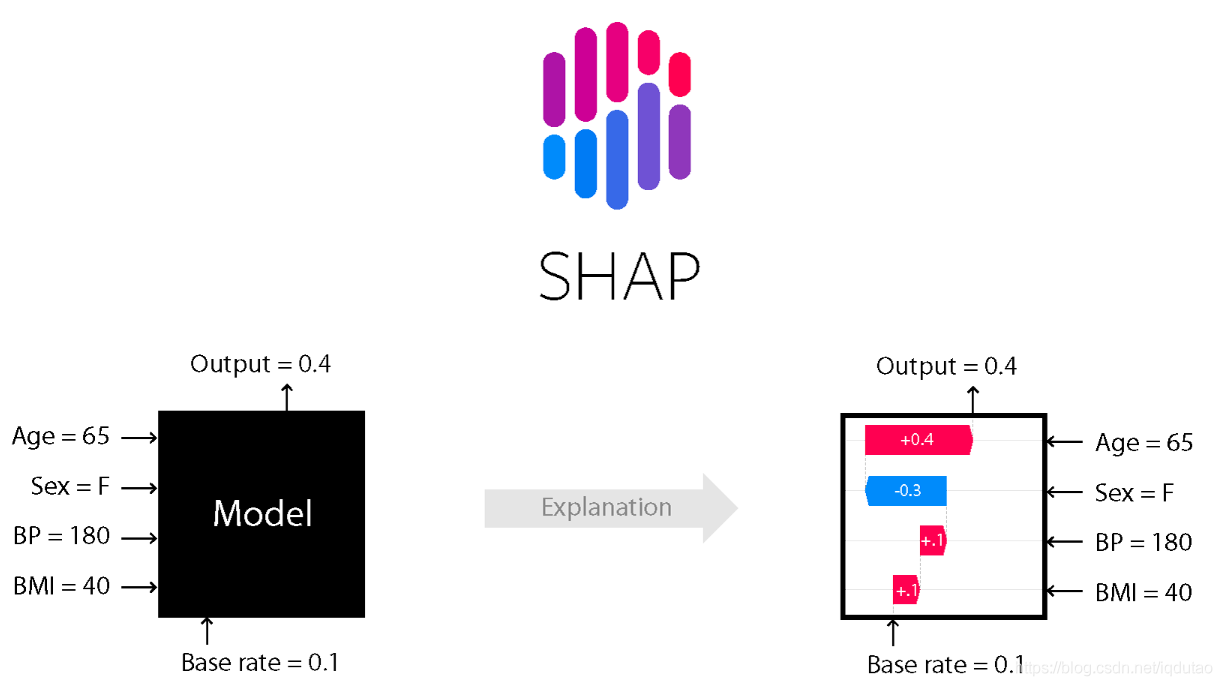 SHAP

Output = 0.4

Age = 65
Sex = F
BP = 180
BMI = 40

Model

Base rate = 0.1

Explanation

Output = 0.4

+0.4
-0.3
+.1
+.1

Age = 65
Sex = F
BP = 180
BMI = 40

Base rate = 0.1

https://blog.csdn.net/iqdutao